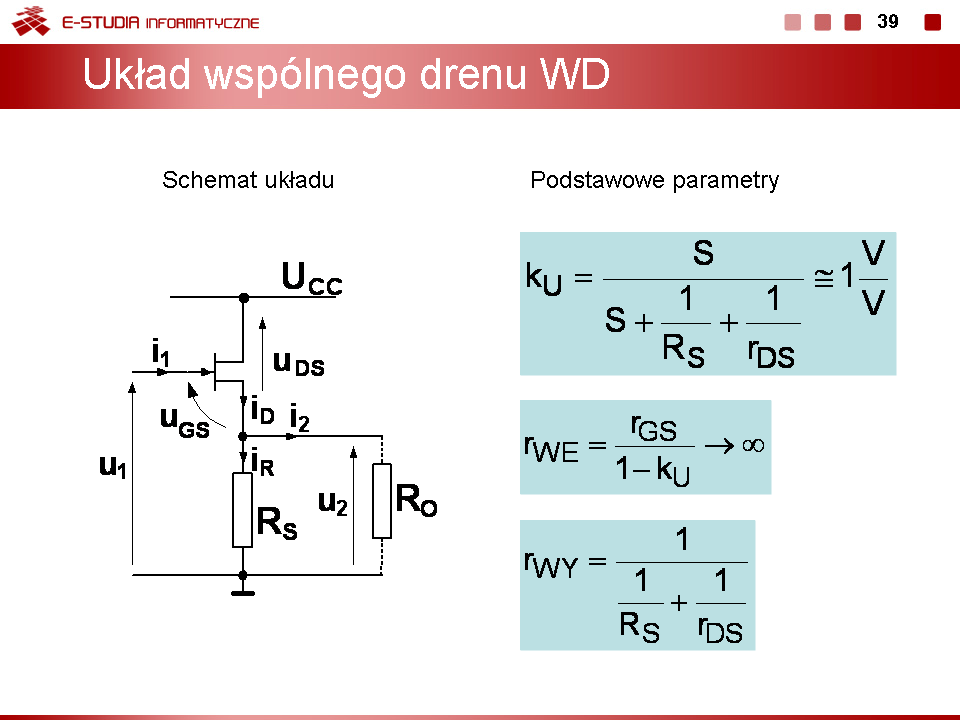 E-STUDIA INFORMATYCZNE

39

Układ wspólnego drenu WD

Schemat układu

$U_{CC}$

$i_1$

$u_{DS}$

$u_{GS}$

$i_D$

$i_2$

$u_1$

$i_R$

$R_S$

$u_2$

$R_O$

Podstawowe parametry

$k_U = \frac{S}{S + \frac{1}{R_S} + \frac{1}{r_{DS}}} \cong 1\frac{V}{V}$

$r_{WE} = \frac{r_{GS}}{1 - k_U} \to \infty$

$r_{WY} = \frac{1}{\frac{1}{R_S} + \frac{1}{r_{DS}}}$